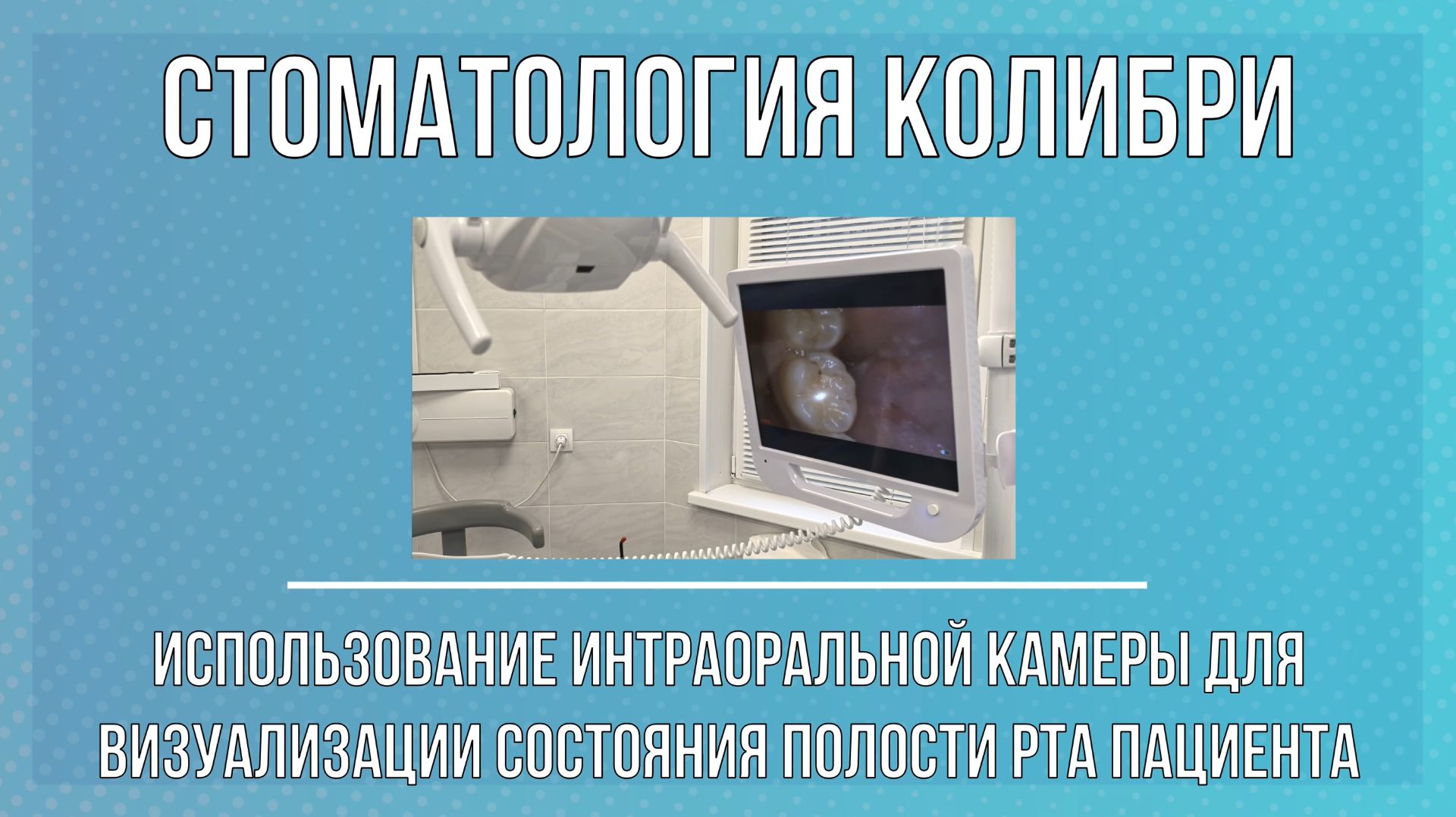 СТОМАТОЛОГИЯ КОЛИБРИ

ИСПОЛЬЗОВАНИЕ ИНТРАОРАЛЬНОЙ КАМЕРЫ ДЛЯ ВИЗУАЛИЗАЦИИ СОСТОЯНИЯ ПОЛОСТИ РТА ПАЦИЕНТА